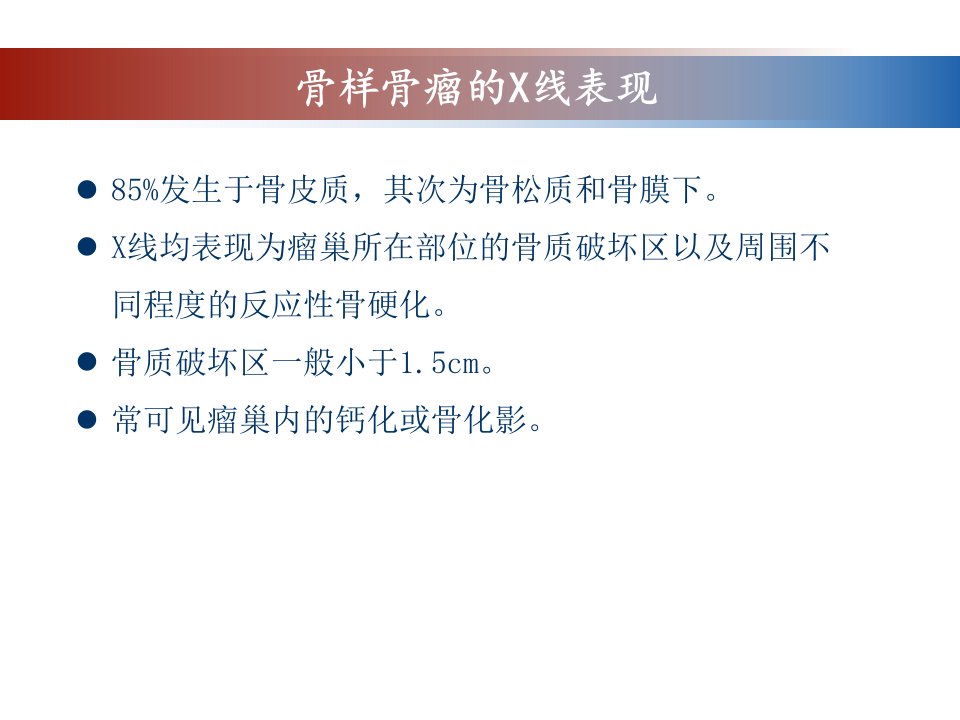 骨样骨瘤的X线表现

● 85%发生于骨皮质，其次为骨松质和骨膜下。

● X线均表现为瘤巢所在部位的骨质破坏区以及周围不同程度的反应性骨硬化。

● 骨质破坏区一般小于1.5cm。

● 常可见瘤巢内的钙化或骨化影。